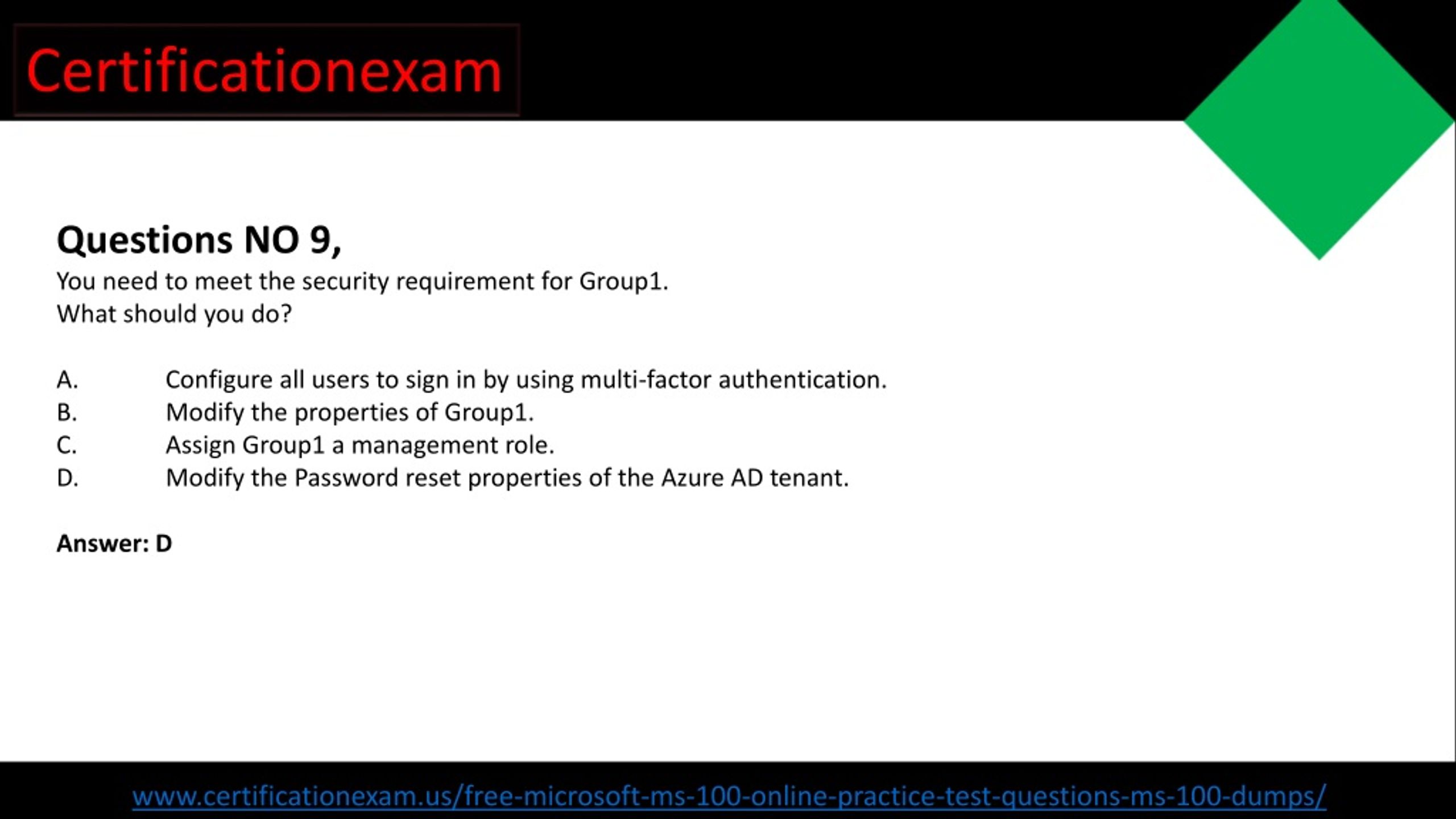 Certificationexam

Questions NO 9,

You need to meet the security requirement for Group1.
What should you do?

A. Configure all users to sign in by using multi-factor authentication.
B. Modify the properties of Group1.
C. Assign Group1 a management role.
D. Modify the Password reset properties of the Azure AD tenant.

Answer: D

www.certificationexam.us/free-microsoft-ms-100-online-practice-test-questions-ms-100-dumps/